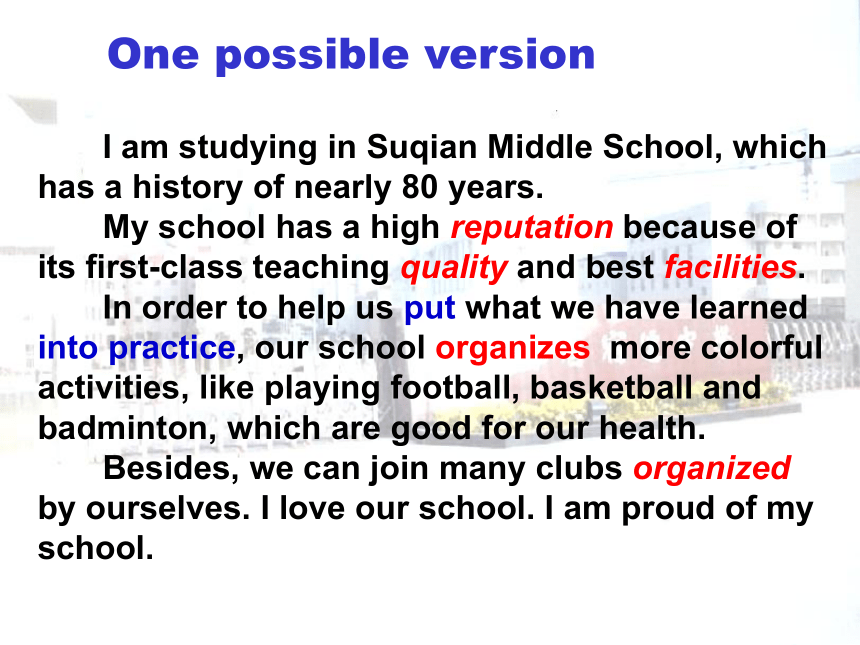 One possible version

I am studying in Suqian Middle School, which has a history of nearly 80 years.

My school has a high reputation because of its first-class teaching quality and best facilities.

In order to help us put what we have learned into practice, our school organizes more colorful activities, like playing football, basketball and badminton, which are good for our health.

Besides, we can join many clubs organized by ourselves. I love our school. I am proud of my school.